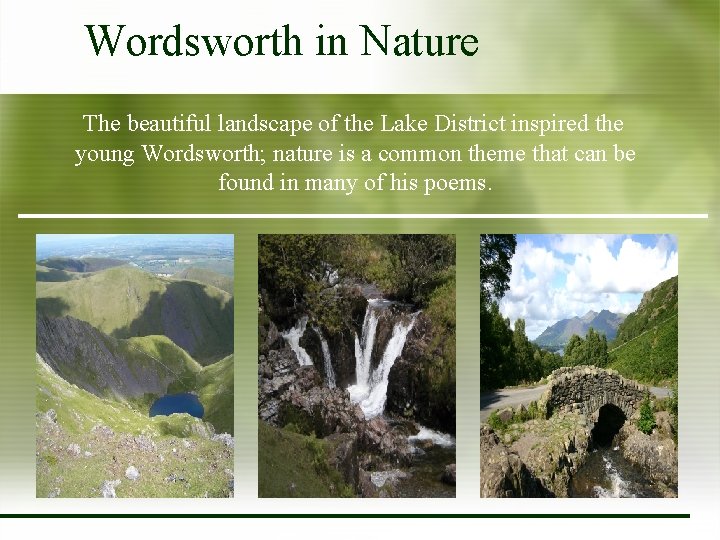 Wordsworth in Nature

The beautiful landscape of the Lake District inspired the young Wordsworth; nature is a common theme that can be found in many of his poems.